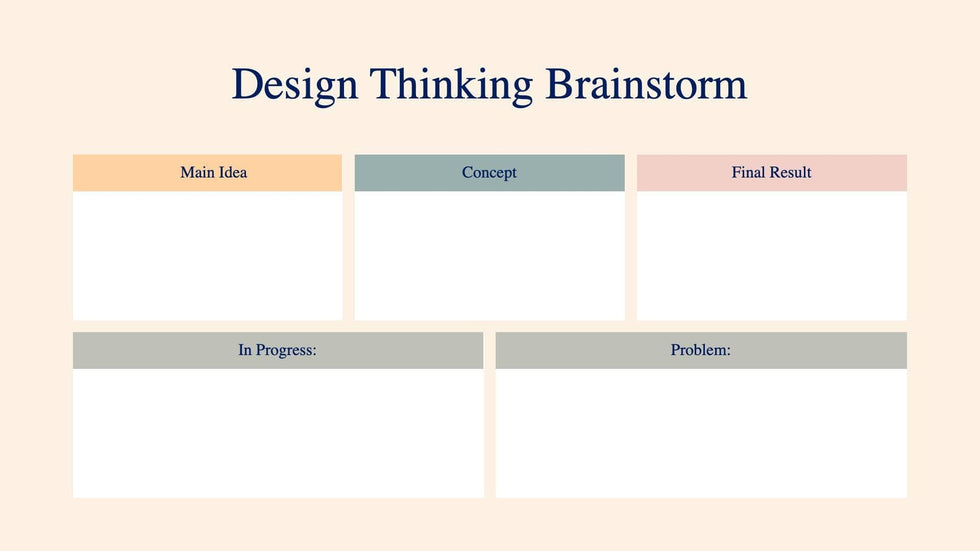 Design Thinking Brainstorm

Main Idea

Concept

Final Result

In Progress:

Problem: